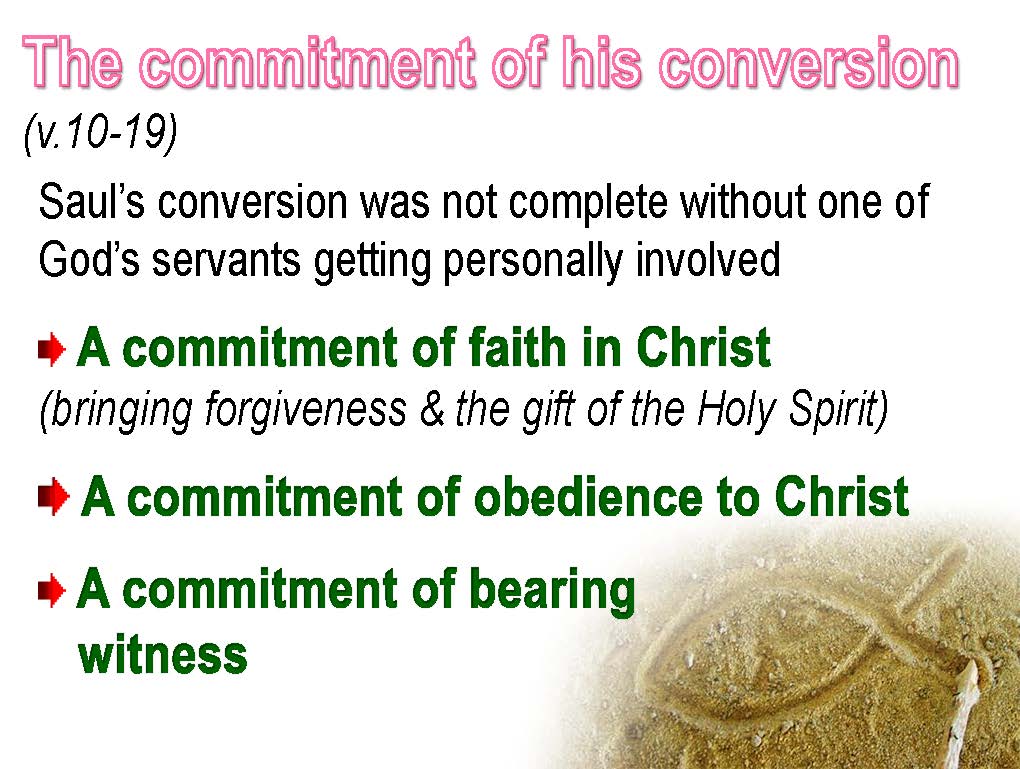 The commitment of his conversion

(v.10-19)

Saul's conversion was not complete without one of God's servants getting personally involved

A commitment of faith in Christ
(bringing forgiveness & the gift of the Holy Spirit)

A commitment of obedience to Christ

A commitment of bearing witness